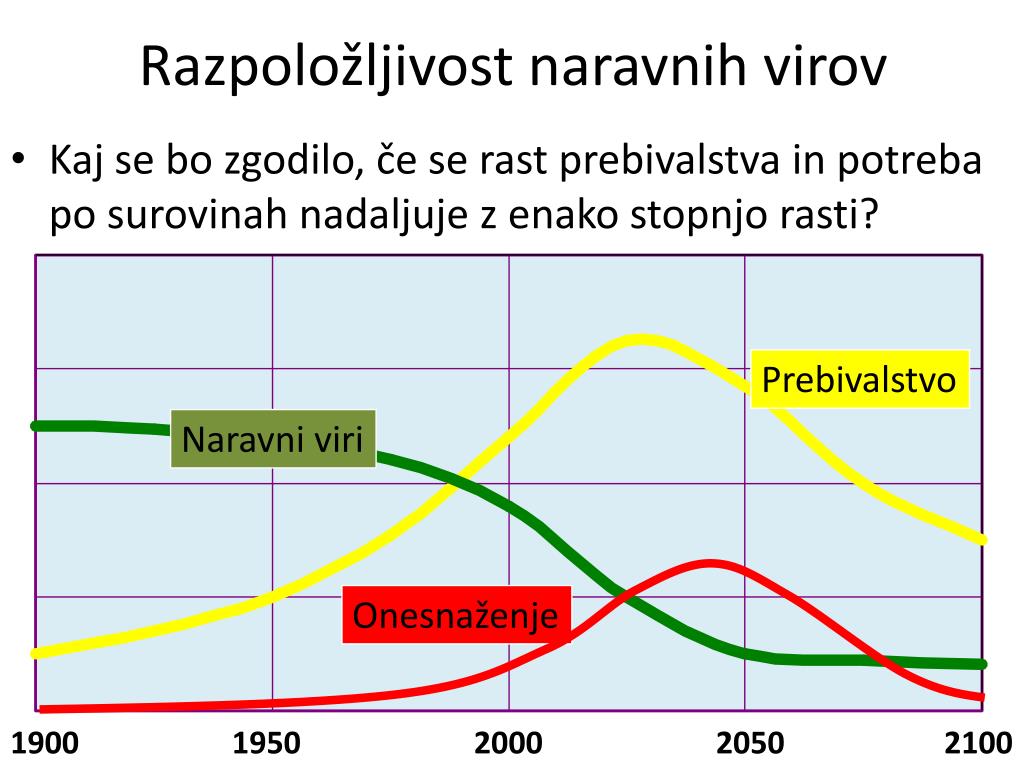 Razpoložljivost naravnih virov

• Kaj se bo zgodilo, če se rast prebivalstva in potreba po surovinah nadaljuje z enako stopnjo rasti?

Prebivalstvo

Naravni viri

Onesnaženje

1900
1950
2000
2050
2100